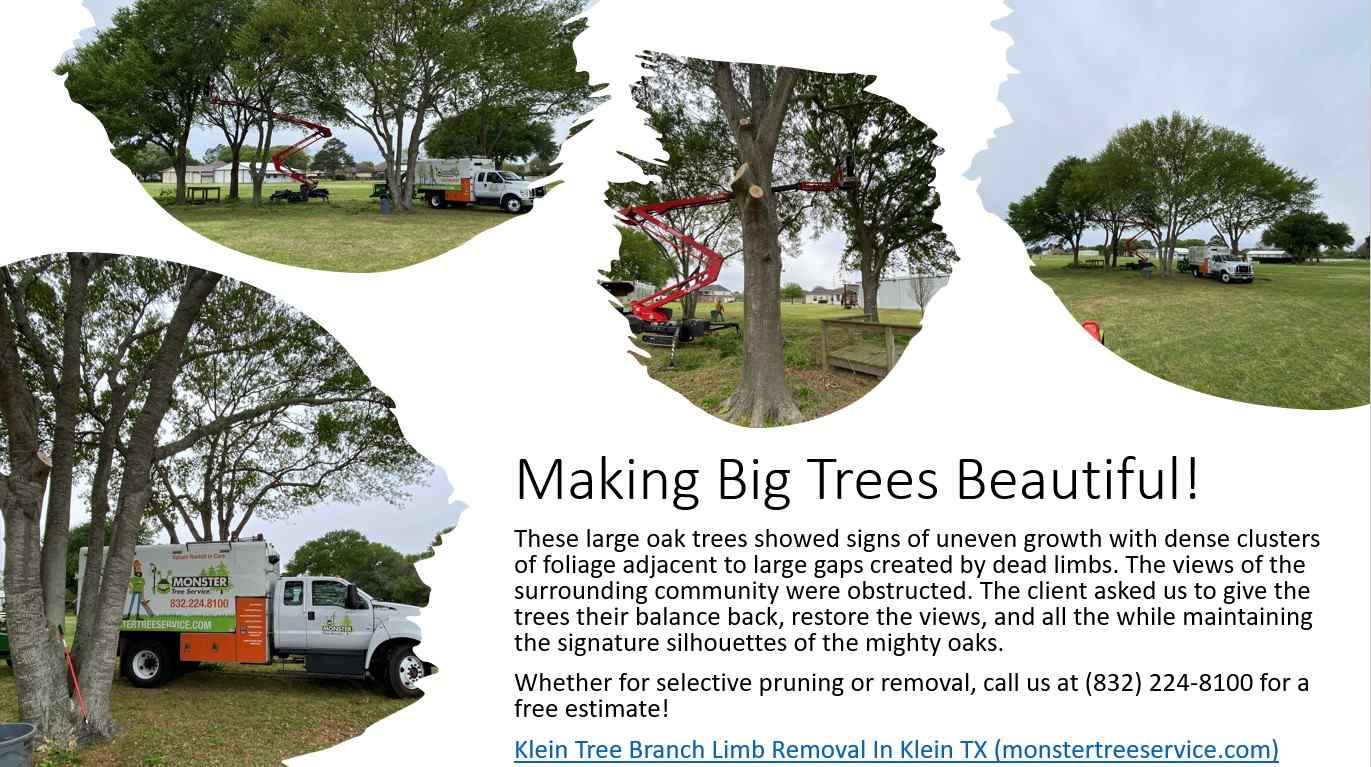 MONSTER
Tree Service
832.224.8100
TERTREESERVICE.COM

Making Big Trees Beautiful!

These large oak trees showed signs of uneven growth with dense clusters of foliage adjacent to large gaps created by dead limbs. The views of the surrounding community were obstructed. The client asked us to give the trees their balance back, restore the views, and all the while maintaining the signature silhouettes of the mighty oaks.

Whether for selective pruning or removal, call us at (832) 224-8100 for a free estimate!

Klein Tree Branch Limb Removal In Klein TX (monstertreeservice.com)